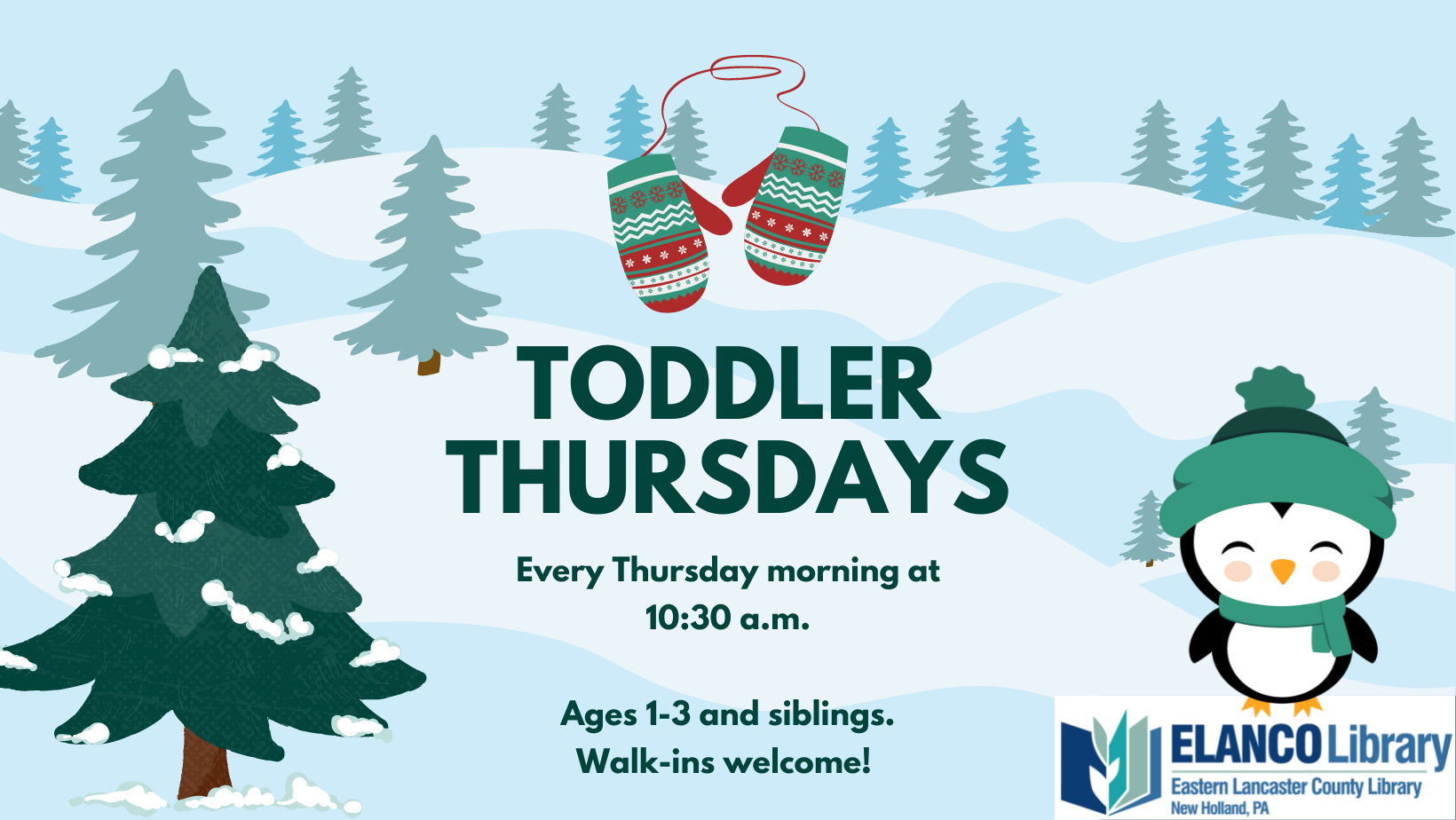 TODDLER THURSDAYS

Every Thursday morning at 10:30 a.m.

Ages 1-3 and siblings. Walk-ins welcome!

ELANCO Library
Eastern Lancaster County Library
New Holland, PA